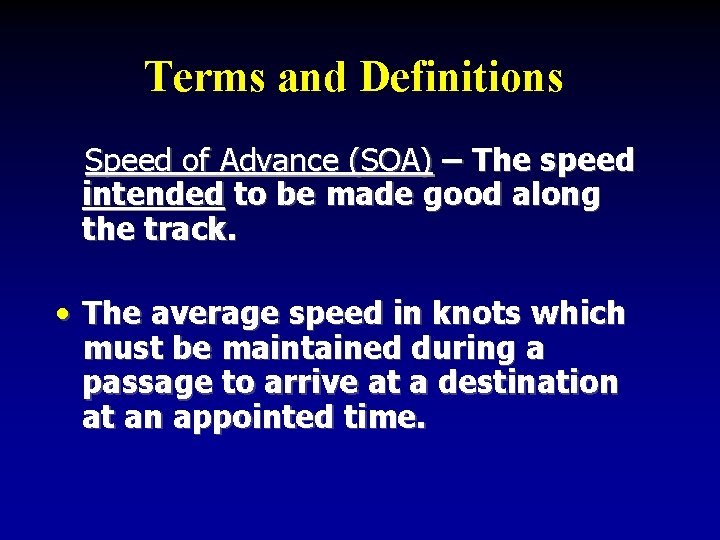 Terms and Definitions

Speed of Advance (SOA) – The speed intended to be made good along the track.

• The average speed in knots which must be maintained during a passage to arrive at a destination at an appointed time.